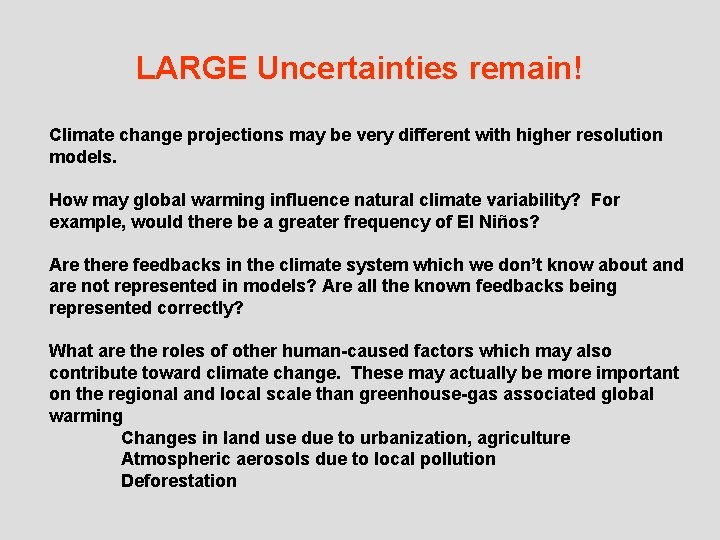 LARGE Uncertainties remain!

Climate change projections may be very different with higher resolution models.

How may global warming influence natural climate variability? For example, would there be a greater frequency of El Niños?

Are there feedbacks in the climate system which we don't know about and are not represented in models? Are all the known feedbacks being represented correctly?

What are the roles of other human-caused factors which may also contribute toward climate change. These may actually be more important on the regional and local scale than greenhouse-gas associated global warming

Changes in land use due to urbanization, agriculture
Atmospheric aerosols due to local pollution
Deforestation